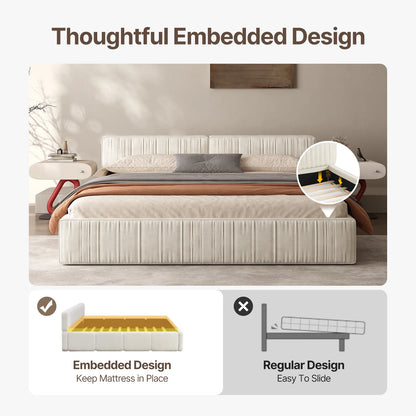 Thoughtful Embedded Design

Embedded Design
Keep Mattress in Place

Regular Design
Easy To Slide